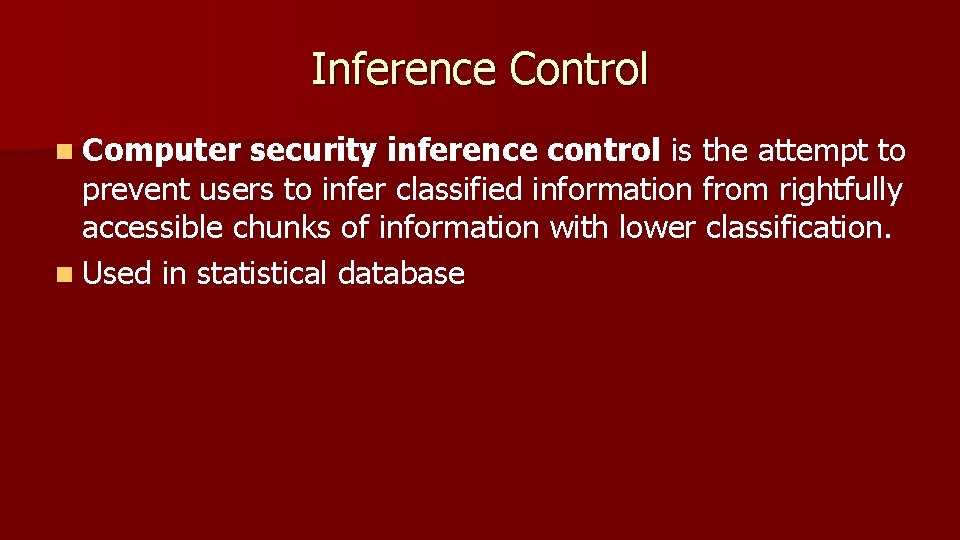 Inference Control

Computer security inference control is the attempt to prevent users to infer classified information from rightfully accessible chunks of information with lower classification.

Used in statistical database